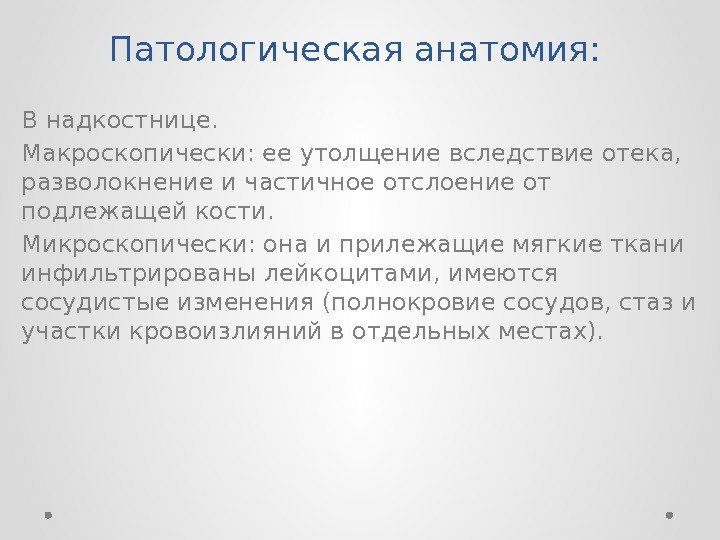 Патологическая анатомия:

В надкостнице.

Макроскопически: ее утолщение вследствие отека, разволокнение и частичное отслоение от подлежащей кости.

Микроскопически: она и прилежащие мягкие ткани инфильтрированы лейкоцитами, имеются сосудистые изменения (полнокровие сосудов, стаз и участки кровоизлияний в отдельных местах).